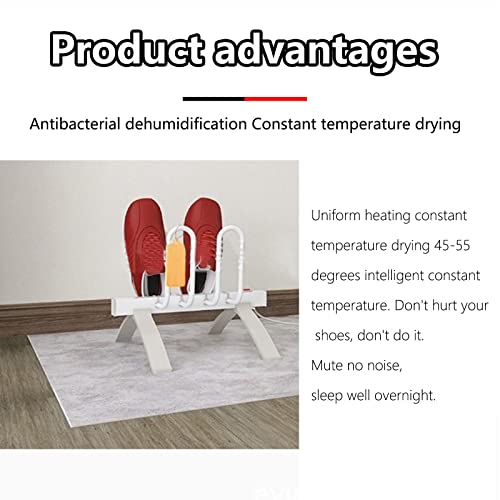 Product advantages

Antibacterial dehumidification Constant temperature drying

Uniform heating constant temperature drying 45-55 degrees intelligent constant temperature. Don't hurt your shoes, don't do it.
Mute no noise,
sleep well overnight.